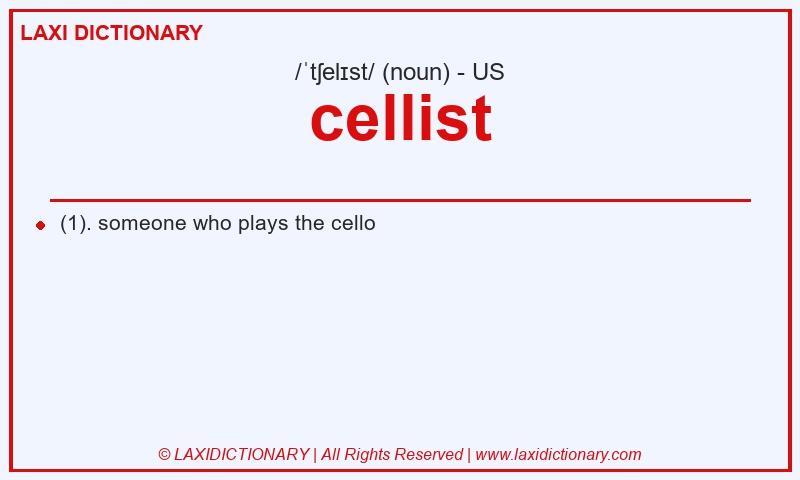 LAXI DICTIONARY

/ˈtʃelɪst/ (noun) - US

cellist

(1). someone who plays the cello

© LAXIDICTIONARY | All Rights Reserved | www.laxidictionary.com